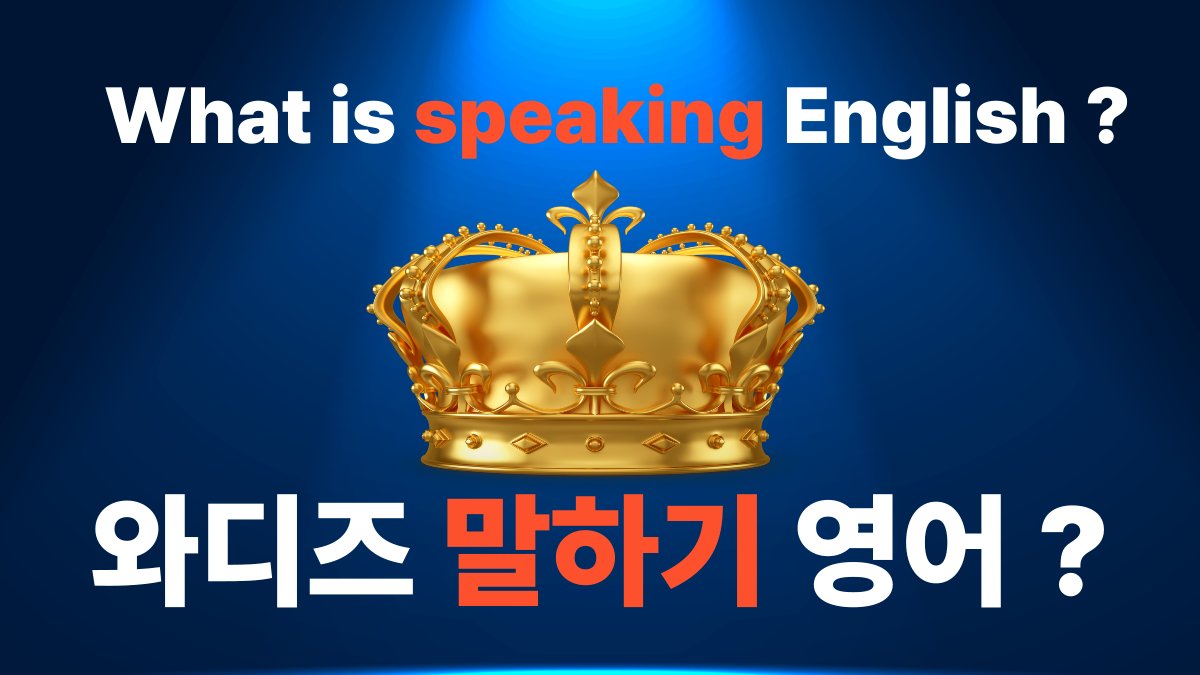 What is speaking English ?

와디즈 말하기 영어 ?